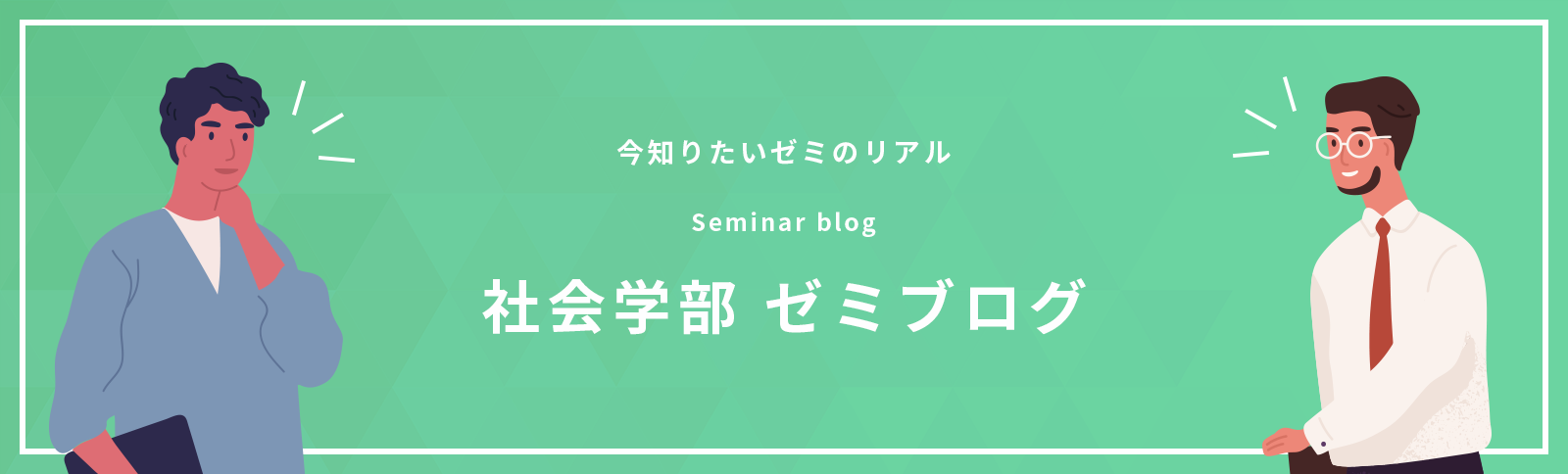 今知りたいゼミのリアル

Seminar blog

社会学部 ゼミブログ